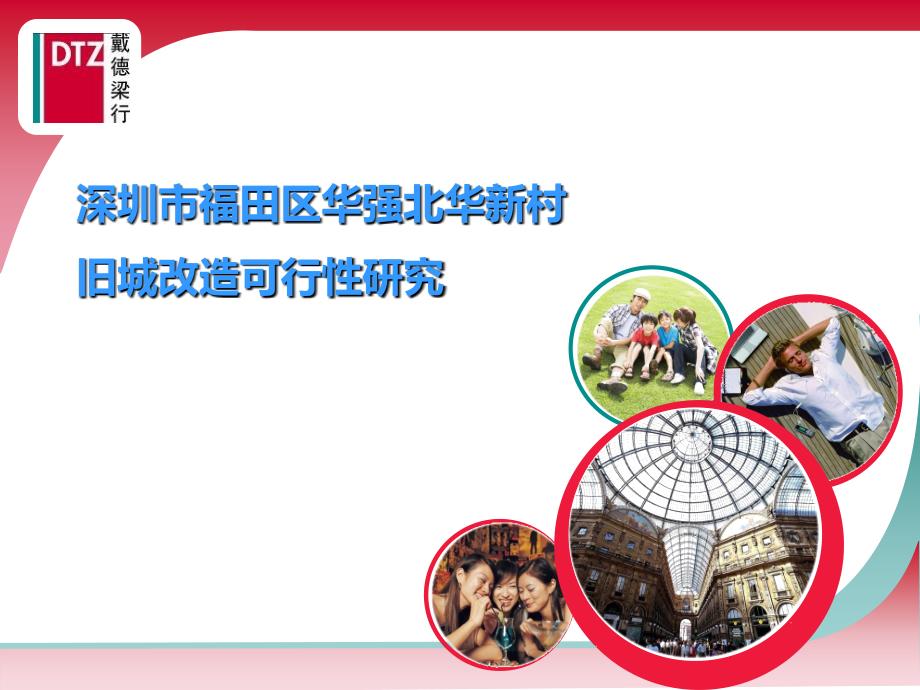 DTZ 戴德梁行

深圳市福田区华强北华新村

旧城改造可行性研究